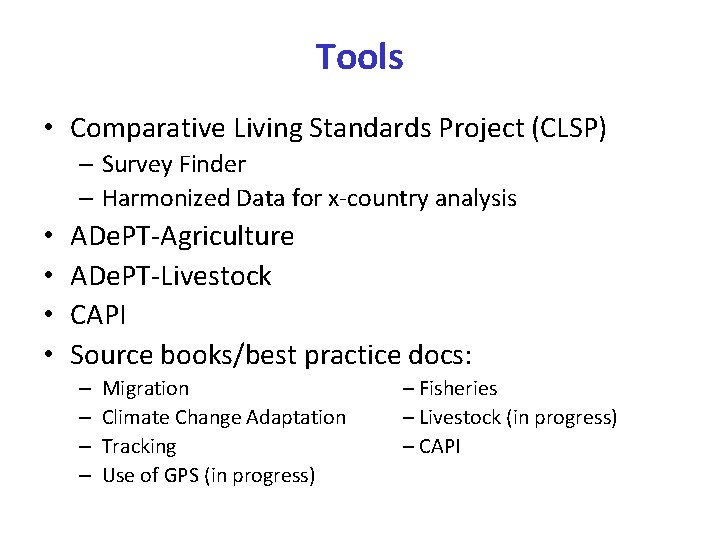 Tools

• Comparative Living Standards Project (CLSP)
– Survey Finder
– Harmonized Data for x-country analysis
• ADePT-Agriculture
• ADePT-Livestock
• CAPI
• Source books/best practice docs:
– Migration
– Climate Change Adaptation
– Tracking
– Use of GPS (in progress)

– Fisheries
– Livestock (in progress)
– CAPI